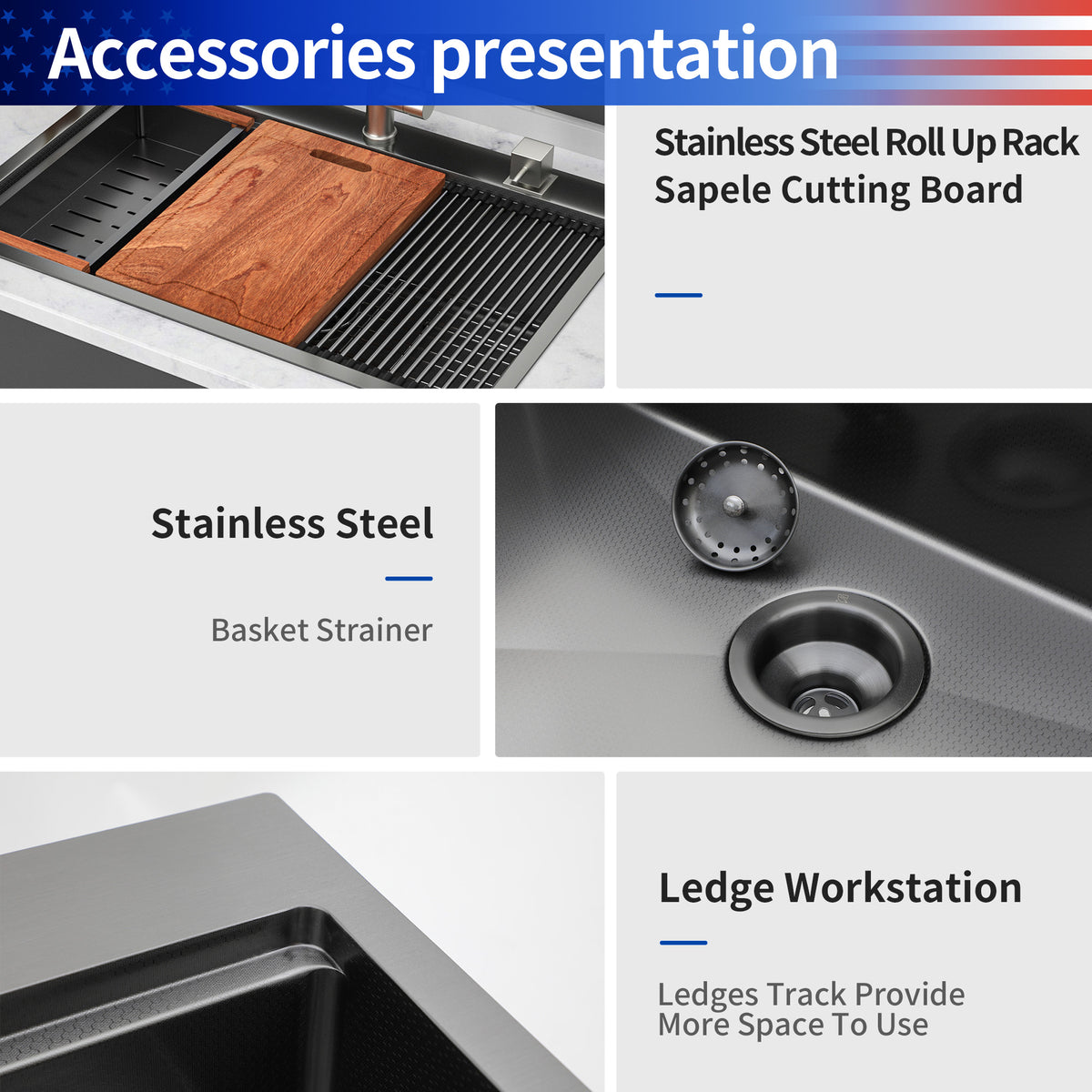 Accessories presentation

Stainless Steel Roll Up Rack
Sapele Cutting Board

Stainless Steel

Basket Strainer

Ledge Workstation

Ledges Track Provide More Space To Use